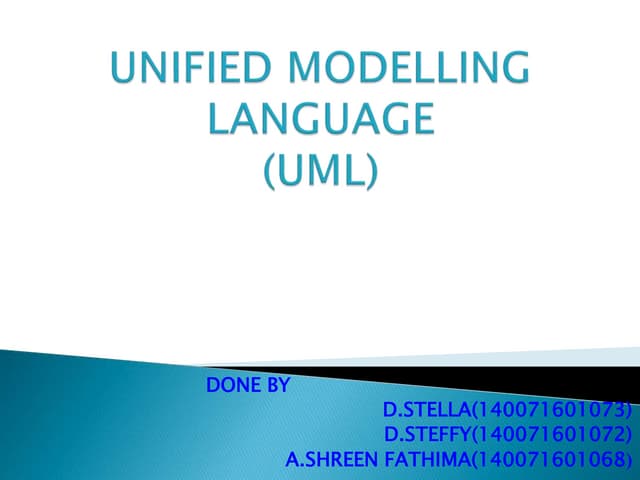 UNIFIED MODELLING LANGUAGE (UML)

DONE BY
D.STELLA(140071601073)
D.STEFFY(140071601072)
A.SHREEN FATHIMA(140071601068)